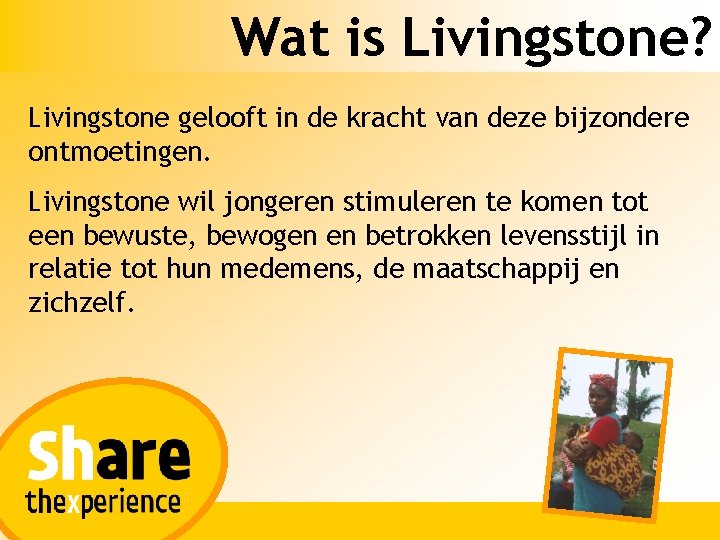 Wat is Livingstone?

Livingstone gelooft in de kracht van deze bijzondere ontmoetingen.

Livingstone wil jongeren stimuleren te komen tot een bewuste, bewogen en betrokken levensstijl in relatie tot hun medemens, de maatschappij en zichzelf.

Share
thexperience